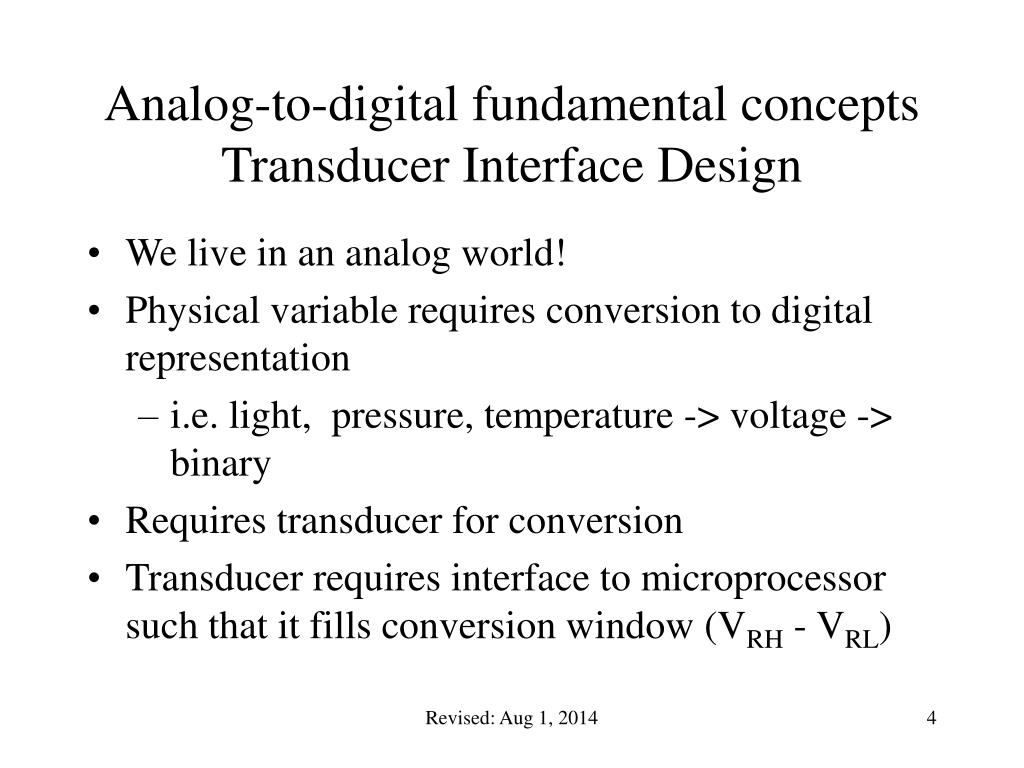 Analog-to-digital fundamental concepts
Transducer Interface Design

• We live in an analog world!
• Physical variable requires conversion to digital representation
– i.e. light, pressure, temperature -> voltage -> binary
• Requires transducer for conversion
• Transducer requires interface to microprocessor such that it fills conversion window ($V_{RH}$ - $V_{RL}$)

Revised: Aug 1, 2014

4